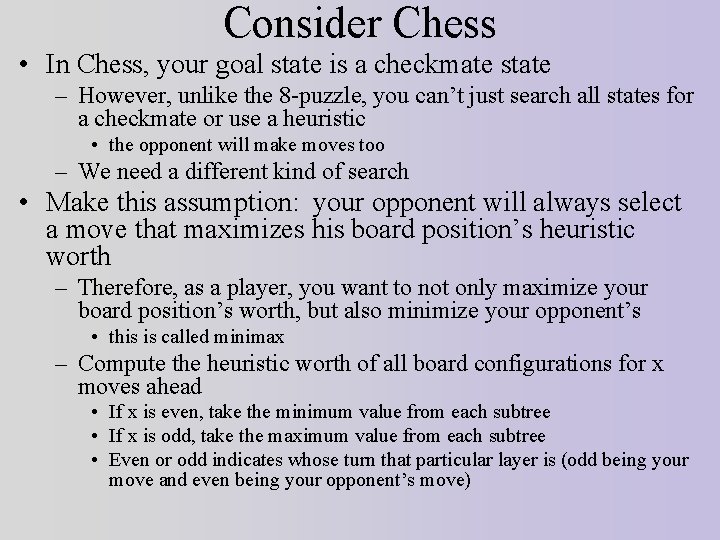 Consider Chess

• In Chess, your goal state is a checkmate state
 – However, unlike the 8-puzzle, you can't just search all states for a checkmate or use a heuristic
  • the opponent will make moves too
 – We need a different kind of search

• Make this assumption: your opponent will always select a move that maximizes his board position's heuristic worth
 – Therefore, as a player, you want to not only maximize your board position's worth, but also minimize your opponent's
  • this is called minimax
 – Compute the heuristic worth of all board configurations for x moves ahead
  • If x is even, take the minimum value from each subtree
  • If x is odd, take the maximum value from each subtree
  • Even or odd indicates whose turn that particular layer is (odd being your move and even being your opponent's move)